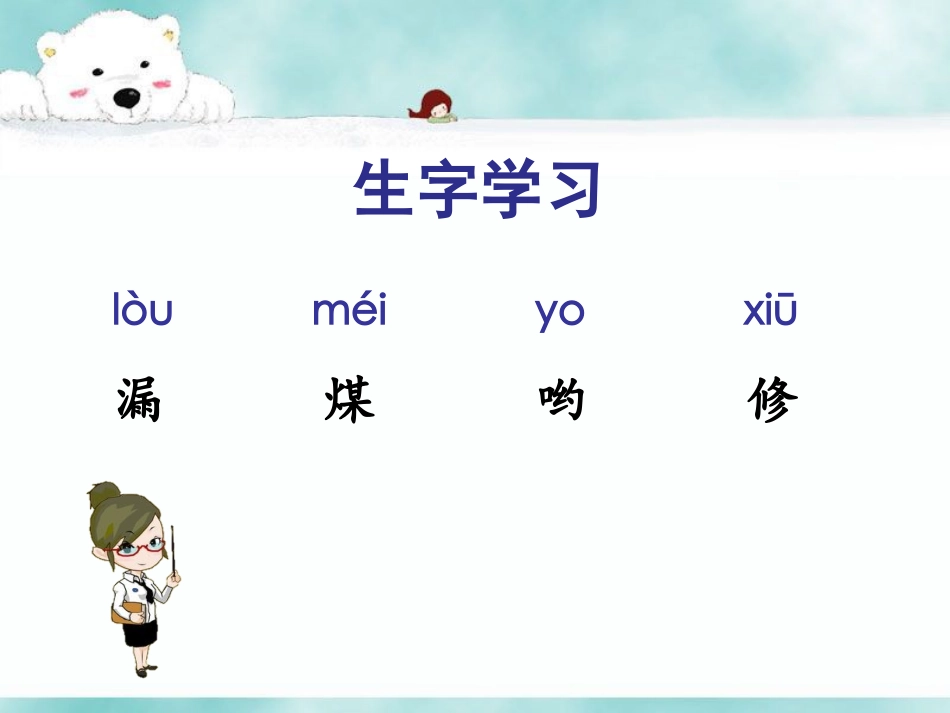 生字学习

lòu méi yo xiū

漏 煤 哟 修